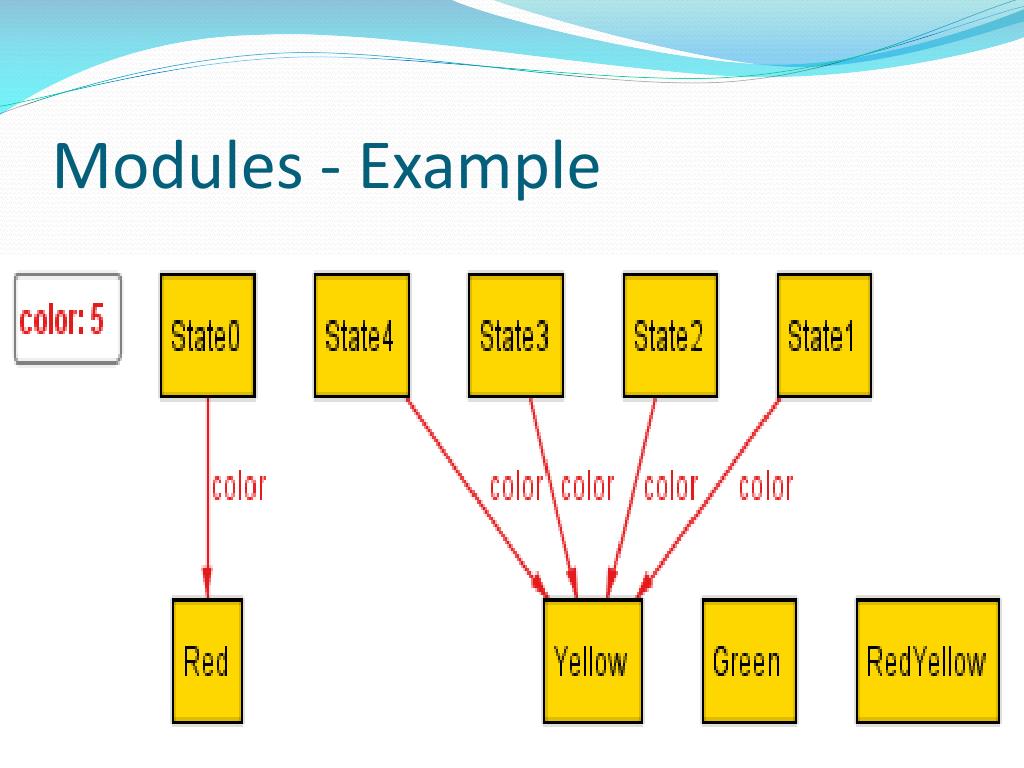 Modules - Example

color: 5

State0

State4

State3

State2

State1

color

color

color

color

color

Red

Yellow

Green

RedYellow